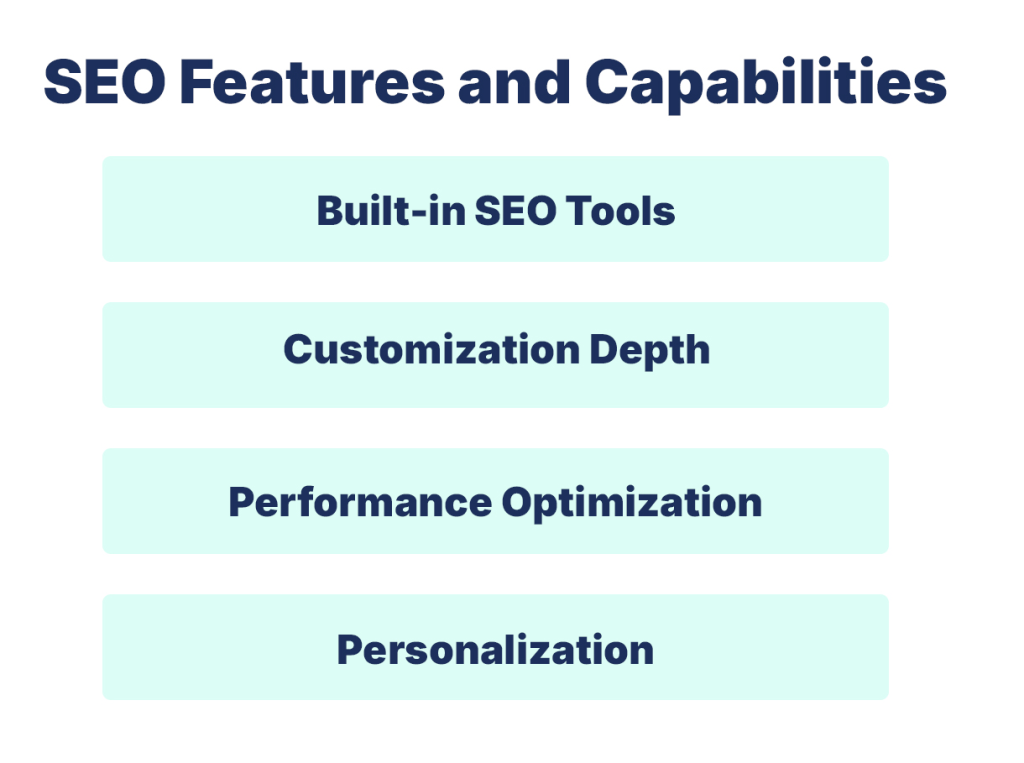 SEO Features and Capabilities

Built-in SEO Tools

Customization Depth

Performance Optimization

Personalization